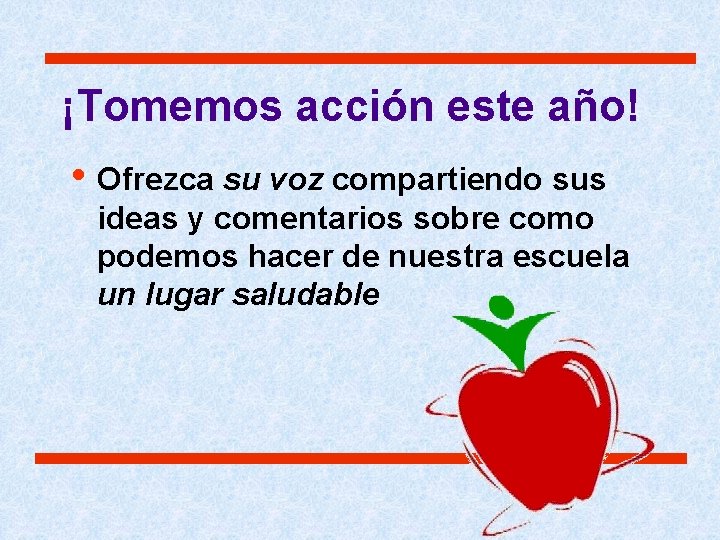 ¡Tomemos acción este año!

• Ofrezca su voz compartiendo sus ideas y comentarios sobre como podemos hacer de nuestra escuela un lugar saludable